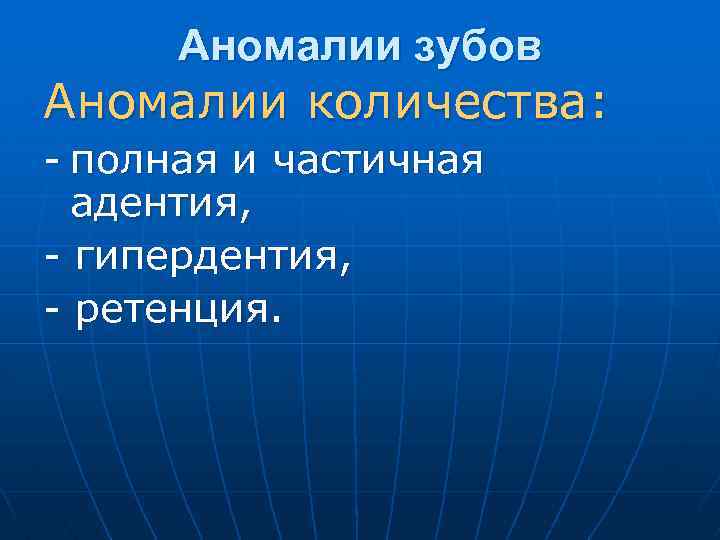 Аномалии зубов

Аномалии количества:

- полная и частичная адентия,

- гипердентия,

- ретенция.